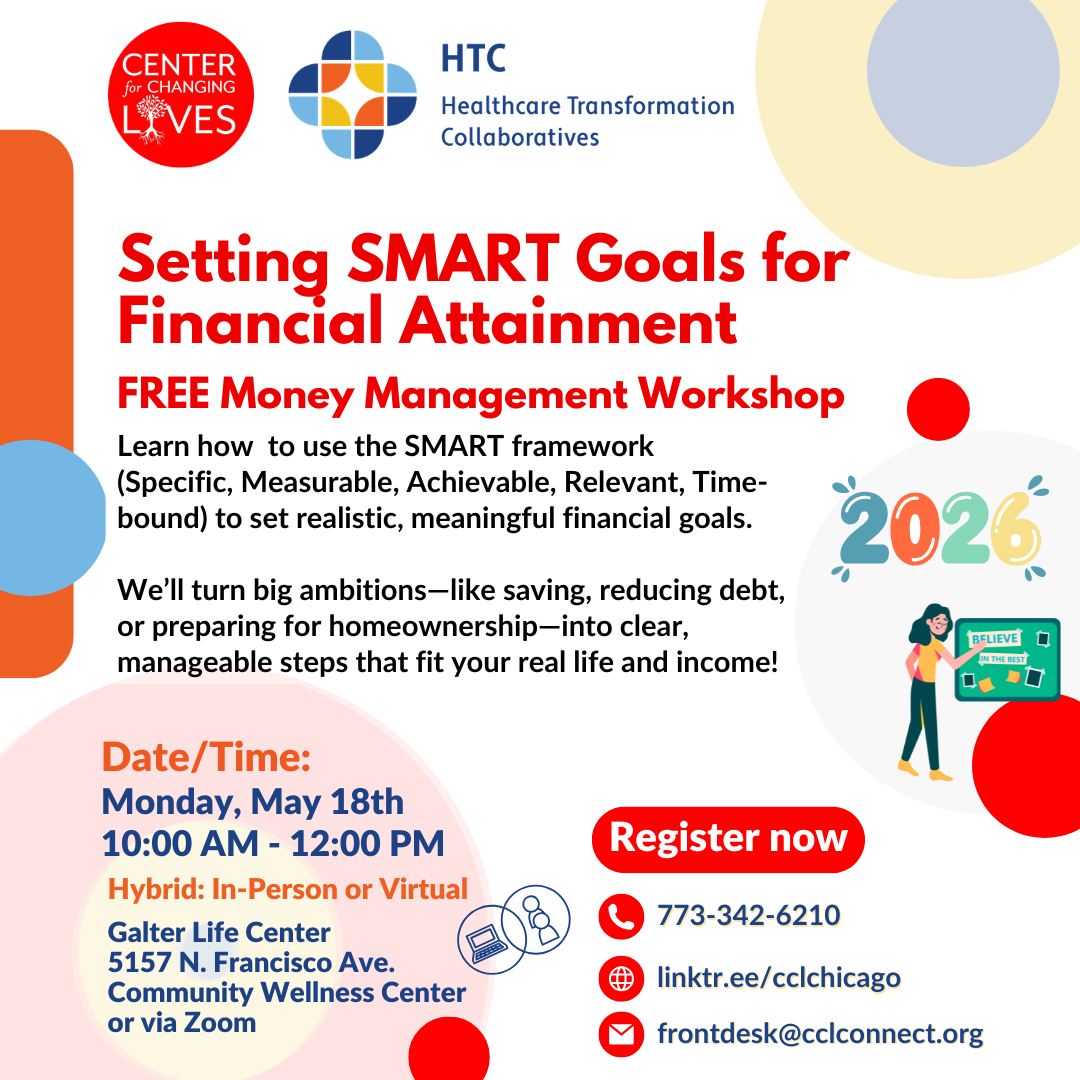 CENTER for CHANGING LIVES

HTC
Healthcare Transformation Collaboratives

Setting SMART Goals for Financial Attainment

FREE Money Management Workshop

Learn how to use the SMART framework (Specific, Measurable, Achievable, Relevant, Time-bound) to set realistic, meaningful financial goals.

We'll turn big ambitions—like saving, reducing debt, or preparing for homeownership—into clear, manageable steps that fit your real life and income!

2026

BELIEVE
IN THE BEST

Date/Time:
Monday, May 18th
10:00 AM - 12:00 PM

Hybrid: In-Person or Virtual

Galter Life Center
5157 N. Francisco Ave.
Community Wellness Center
or via Zoom

Register now

773-342-6210

linktr.ee/cclchicago

frontdesk@cclconnect.org